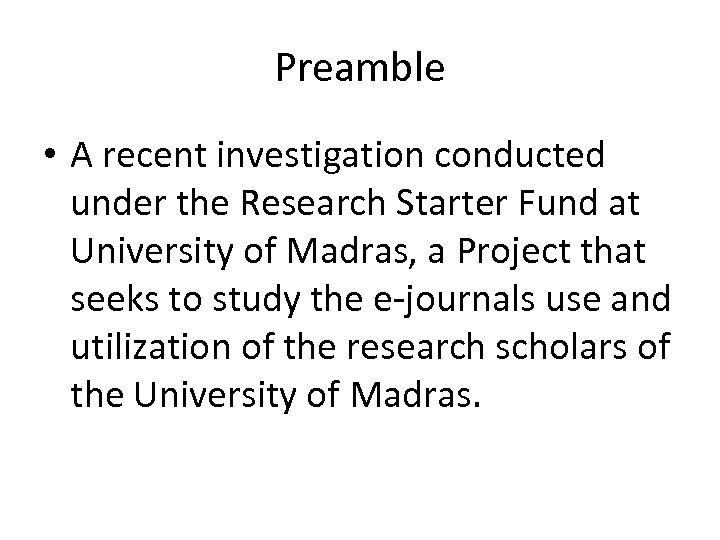 Preamble

• A recent investigation conducted under the Research Starter Fund at University of Madras, a Project that seeks to study the e-journals use and utilization of the research scholars of the University of Madras.